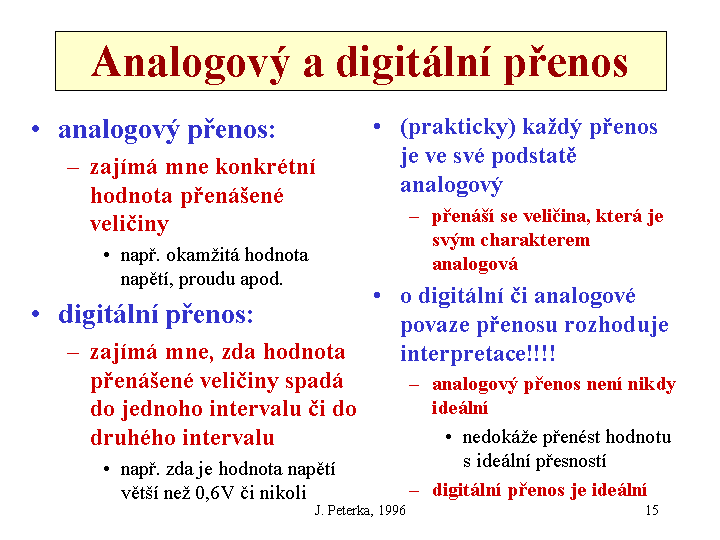 Analogový a digitální přenos

• analogový přenos:
– zajímá mne konkrétní hodnota přenášené veličiny
• např. okamžitá hodnota napětí, proudu apod.
• digitální přenos:
– zajímá mne, zda hodnota přenášené veličiny spadá do jednoho intervalu či do druhého intervalu
• např. zda je hodnota napětí větší než 0,6V či nikoli

• (prakticky) každý přenos je ve své podstatě analogový
– přenáší se veličina, která je svým charakterem analogová
• o digitální či analogové povaze přenosu rozhoduje interpretace!!!!
– analogový přenos není nikdy ideální
• nedokáže přenést hodnotu s ideální přesností
– digitální přenos je ideální

J. Peterka, 1996

15